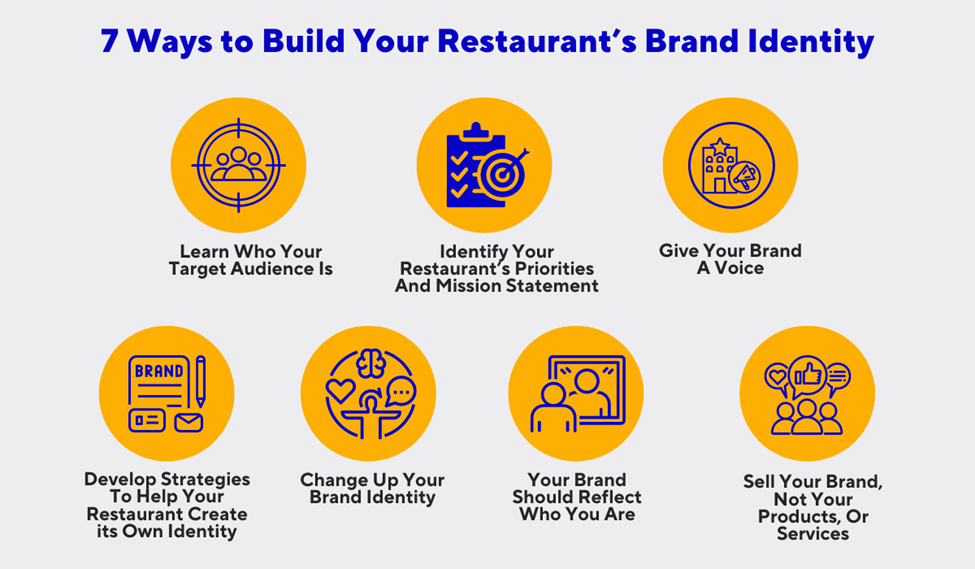 7 Ways to Build Your Restaurant's Brand Identity

Learn Who Your Target Audience Is

Identify Your Restaurant's Priorities And Mission Statement

Give Your Brand A Voice

BRAND

Develop Strategies To Help Your Restaurant Create its Own Identity

Change Up Your Brand Identity

Your Brand Should Reflect Who You Are

Sell Your Brand, Not Your Products, Or Services